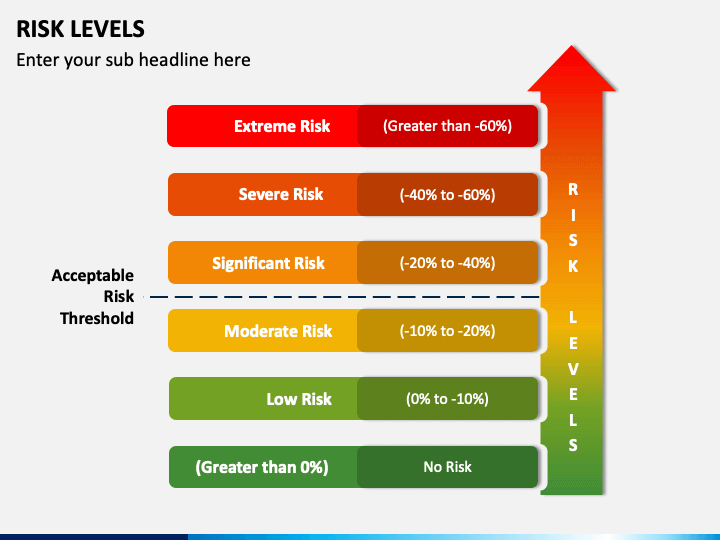 RISK LEVELS

Enter your sub headline here

Extreme Risk (Greater than -60%)

Severe Risk (-40% to -60%)

Significant Risk (-20% to -40%)

Acceptable Risk Threshold

Moderate Risk (-10% to -20%)

Low Risk (0% to -10%)

(Greater than 0%) No Risk

RISK LEVELS